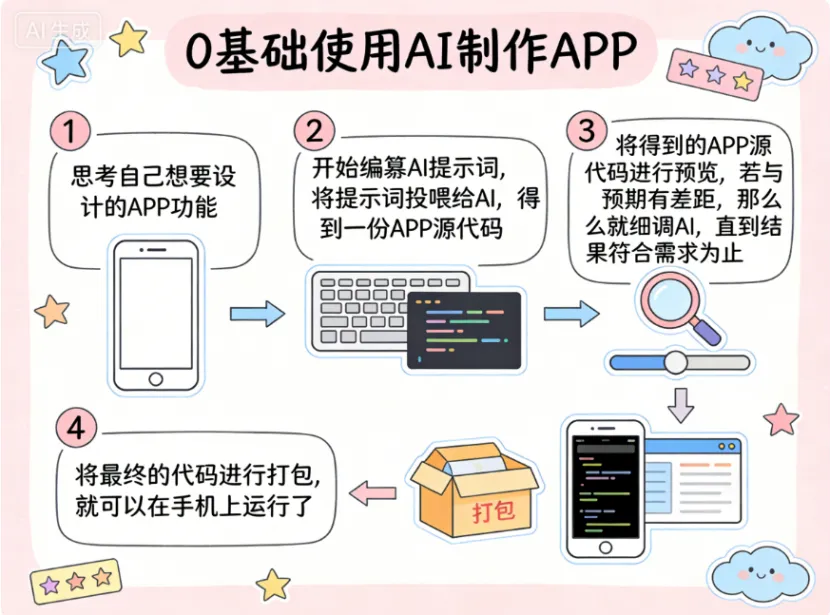 AI生成

0基础使用AI制作APP

1

思考自己想要设计的APP功能

2

开始编纂AI提示词，将提示词投喂给AI，得到一份APP源代码

3

将得到的APP源代码进行预览，若与预期有差距，那么就细调AI，直到结果符合需求为止

4

将最终的代码进行打包，就可以在手机上运行了

打包